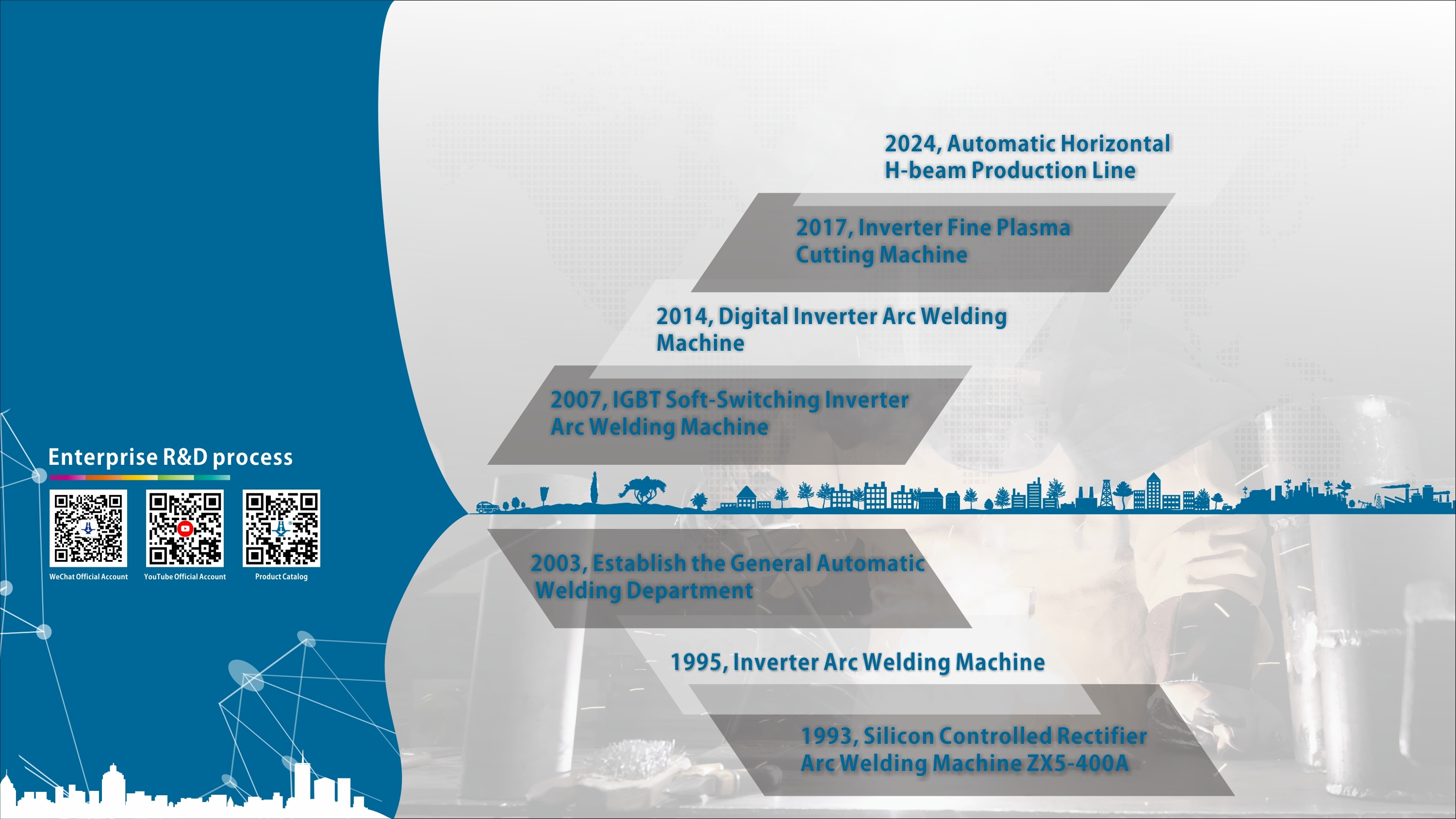 Enterprise R&D process

WeChat Official Account

YouTube Official Account

Product Catalog

2024, Automatic Horizontal H-beam Production Line

2017, Inverter Fine Plasma Cutting Machine

2014, Digital Inverter Arc Welding Machine

2007, IGBT Soft-Switching Inverter Arc Welding Machine

2003, Establish the General Automatic Welding Department

1995, Inverter Arc Welding Machine

1993, Silicon Controlled Rectifier Arc Welding Machine ZX5-400A